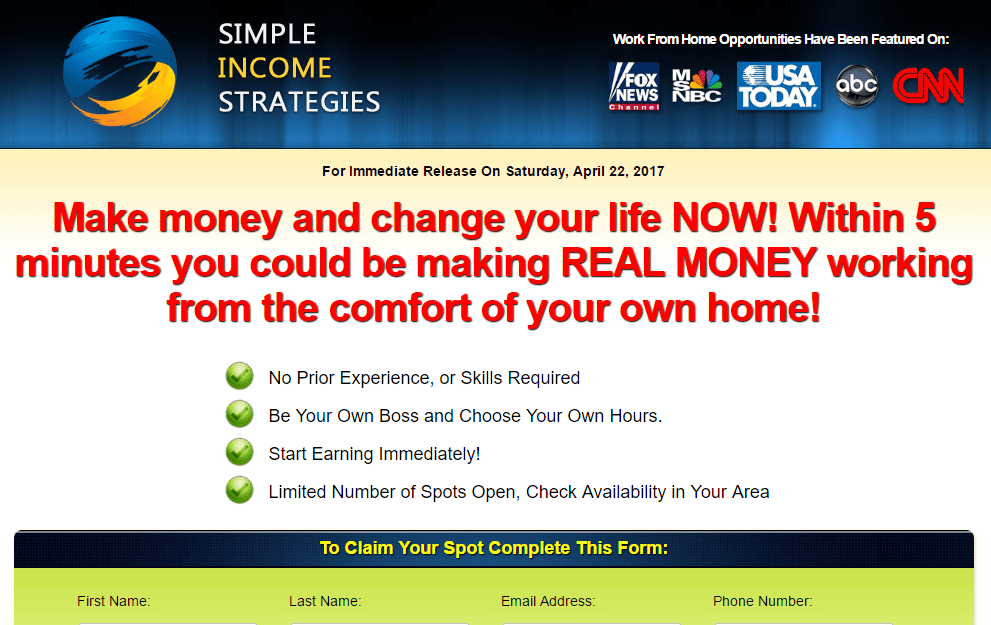 SIMPLE
INCOME
STRATEGIES

Work From Home Opportunities Have Been Featured On:

FOX NEWS Channel MSNBC USA TODAY abc CNN

For Immediate Release On Saturday, April 22, 2017

Make money and change your life NOW! Within 5 minutes you could be making REAL MONEY working from the comfort of your own home!

No Prior Experience, or Skills Required

Be Your Own Boss and Choose Your Own Hours.

Start Earning Immediately!

Limited Number of Spots Open, Check Availability in Your Area

To Claim Your Spot Complete This Form:

First Name: Last Name: Email Address: Phone Number: